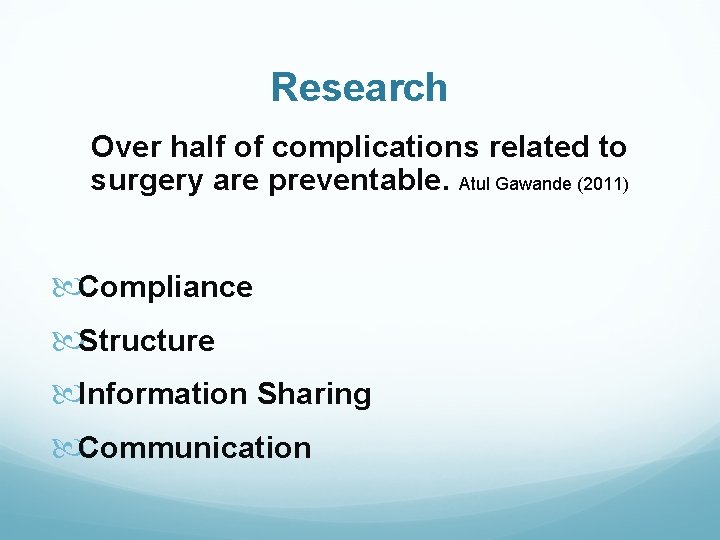 Research

Over half of complications related to surgery are preventable. Atul Gawande (2011)

Compliance

Structure

Information Sharing

Communication